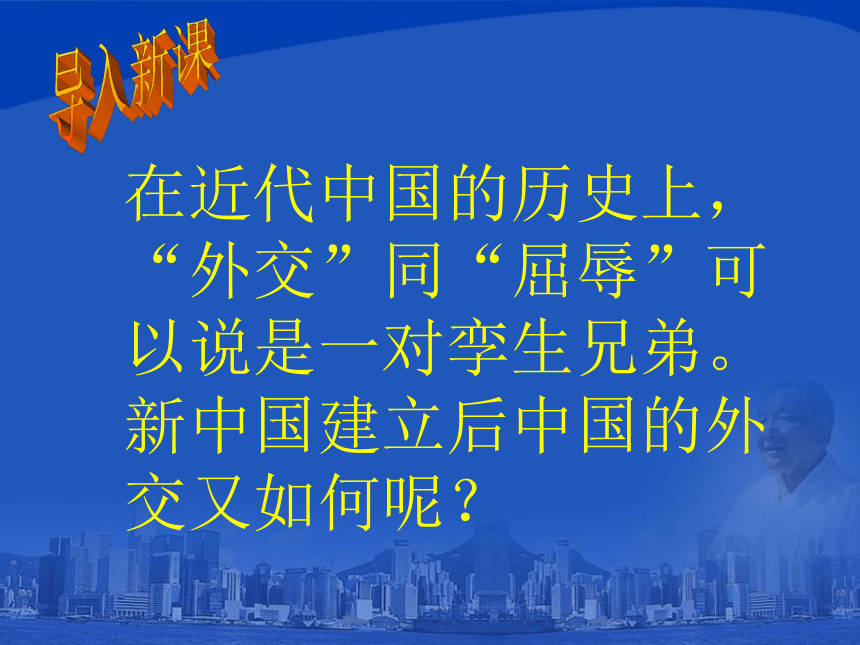 导入新课

在近代中国的历史上，“外交”同“屈辱”可以说是一对孪生兄弟。新中国建立后中国的外交又如何呢？